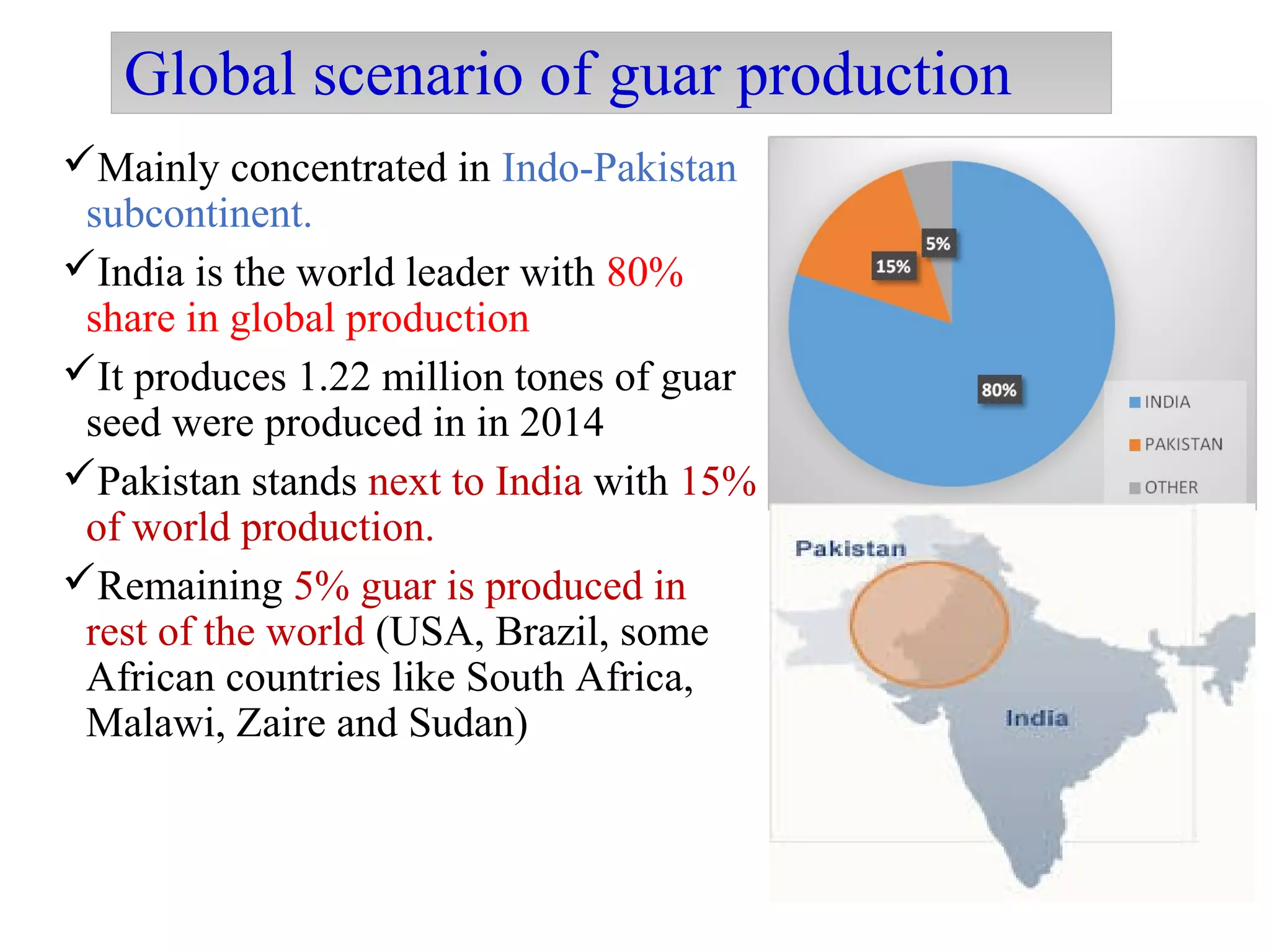 Global scenario of guar production

✓Mainly concentrated in Indo-Pakistan subcontinent.

✓India is the world leader with 80% share in global production

✓It produces 1.22 million tones of guar seed were produced in in 2014

✓Pakistan stands next to India with 15% of world production.

✓Remaining 5% guar is produced in rest of the world (USA, Brazil, some African countries like South Africa, Malawi, Zaire and Sudan)

5%
15%
80%
INDIA
PAKISTAN
OTHER

Pakistan
India